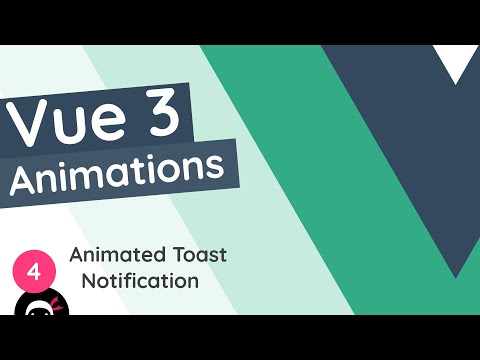 Vue 3
Animations

4

Animated Toast Notification